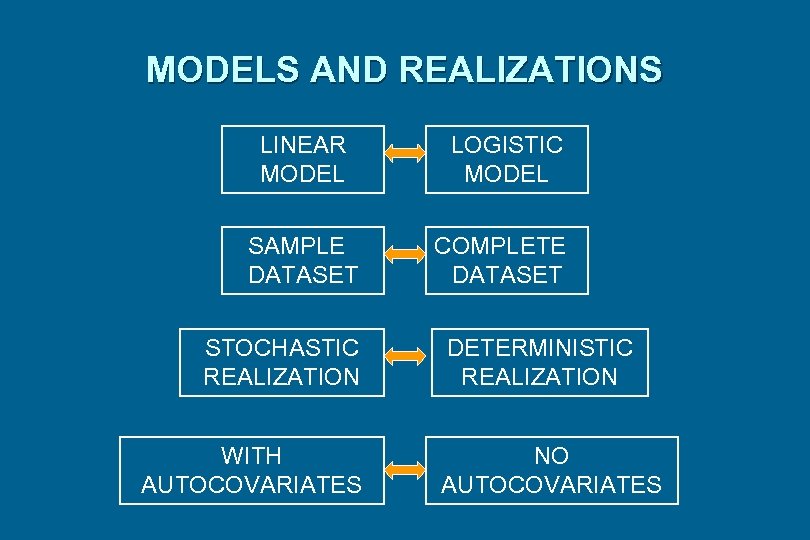 MODELS AND REALIZATIONS

LINEAR MODEL

LOGISTIC MODEL

SAMPLE DATASET

COMPLETE DATASET

STOCHASTIC REALIZATION

DETERMINISTIC REALIZATION

WITH AUTOCOVARIATES

NO AUTOCOVARIATES